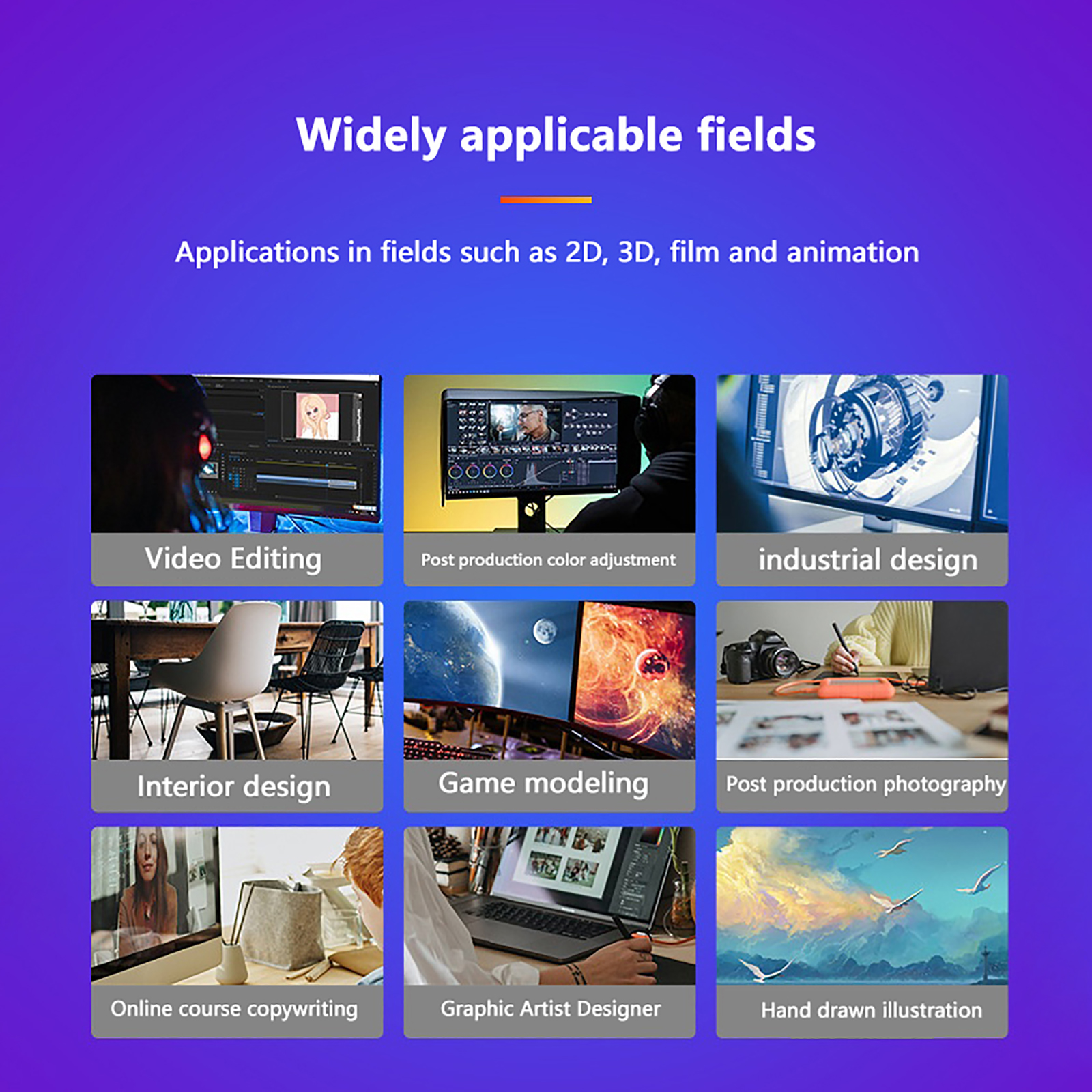 Widely applicable fields

Applications in fields such as 2D, 3D, film and animation

Video Editing

Post production color adjustment

industrial design

Interior design

Game modeling

Post production photography

Online course copywriting

Graphic Artist Designer

Hand drawn illustration